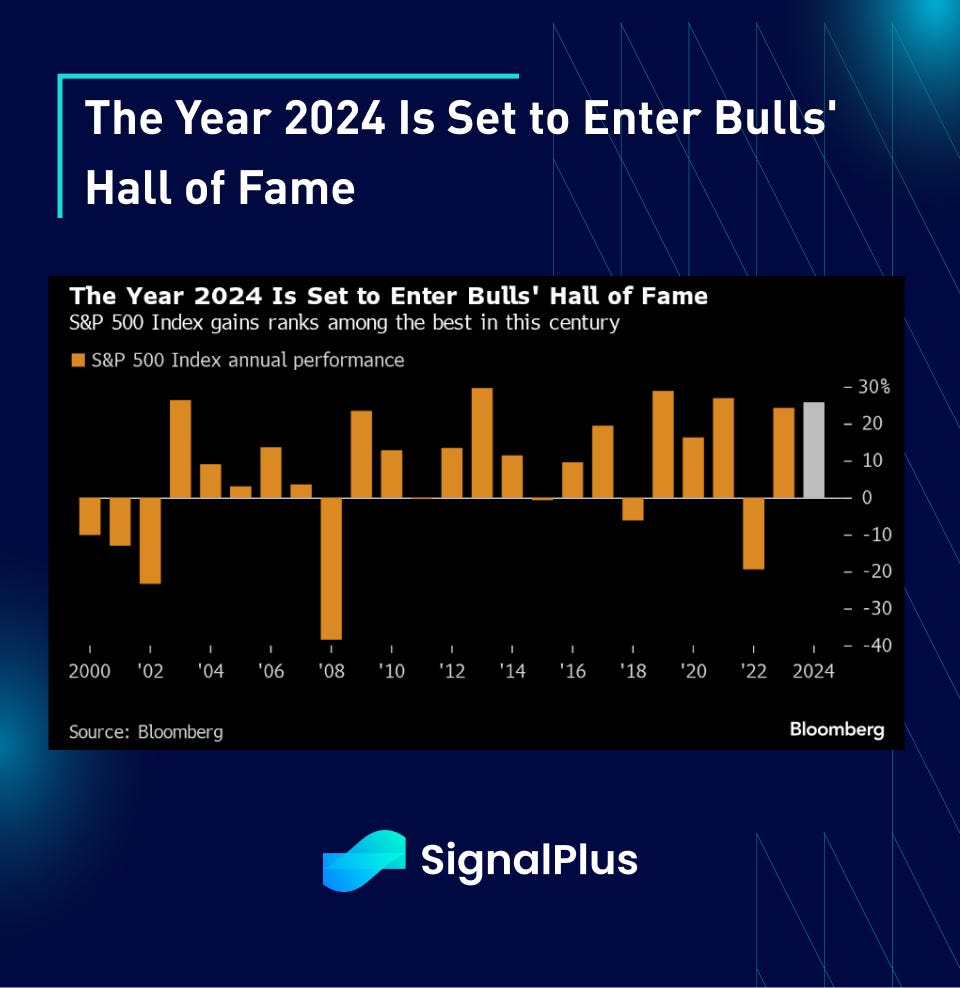 The Year 2024 Is Set to Enter Bulls' Hall of Fame

The Year 2024 Is Set to Enter Bulls' Hall of Fame
S&P 500 Index gains ranks among the best in this century

S&P 500 Index annual performance

30%
20
10
0
-10
-20
-30
-40

2000 '02 '04 '06 '08 '10 '12 '14 '16 '18 '20 '22 2024

Source: Bloomberg
Bloomberg

SignalPlus